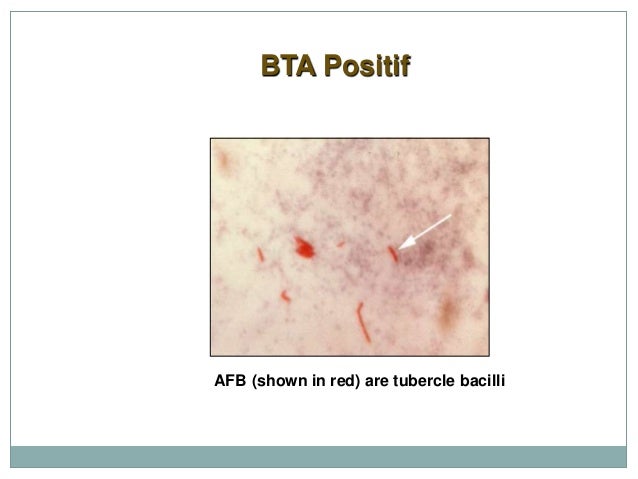 BTA Positif

AFB (shown in red) are tubercle bacilli